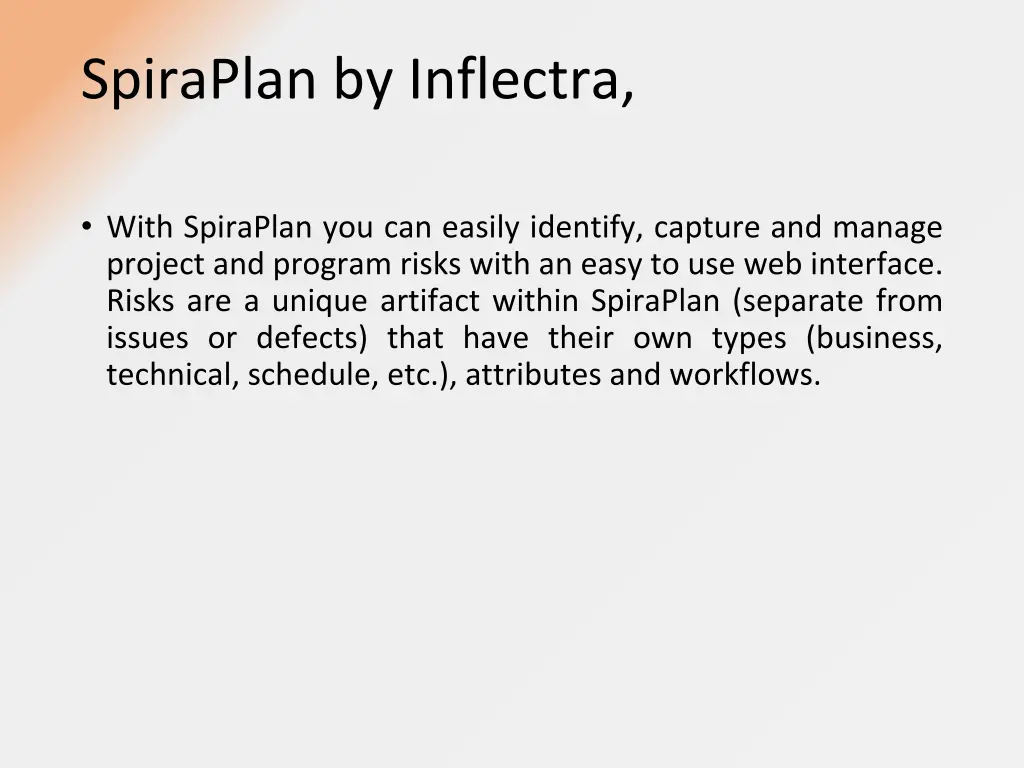 SpiraPlan by Inflectra,

• With SpiraPlan you can easily identify, capture and manage project and program risks with an easy to use web interface. Risks are a unique artifact within SpiraPlan (separate from issues or defects) that have their own types (business, technical, schedule, etc.), attributes and workflows.